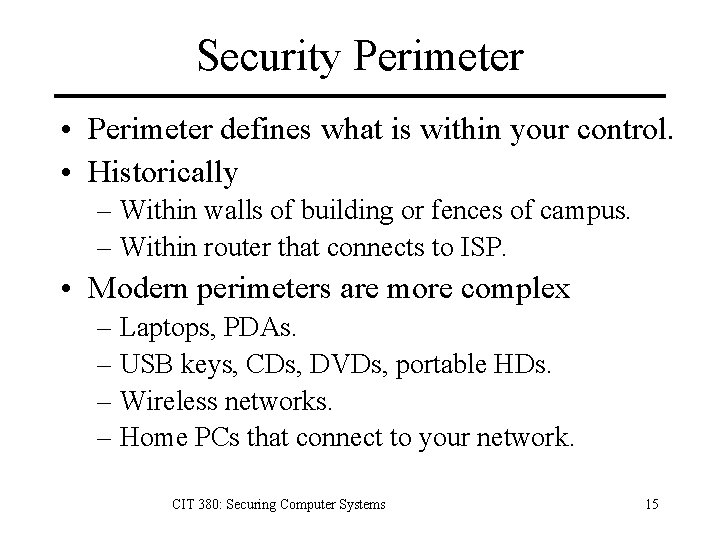 Security Perimeter

• Perimeter defines what is within your control.
• Historically
– Within walls of building or fences of campus.
– Within router that connects to ISP.
• Modern perimeters are more complex
– Laptops, PDAs.
– USB keys, CDs, DVDs, portable HDs.
– Wireless networks.
– Home PCs that connect to your network.

CIT 380: Securing Computer Systems

15